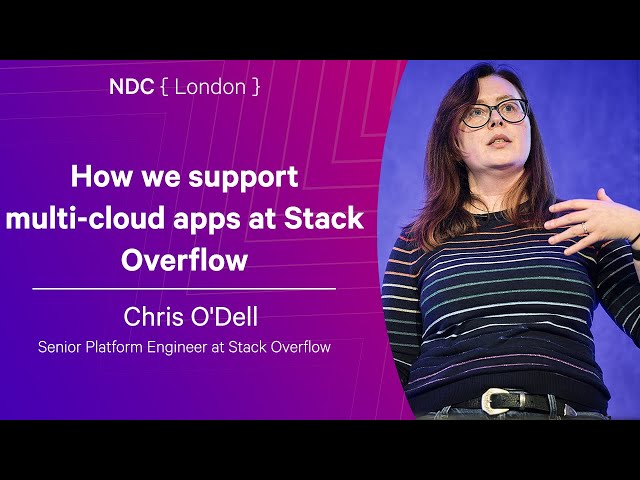 NDC { London }

How we support multi-cloud apps at Stack Overflow

Chris O'Dell

Senior Platform Engineer at Stack Overflow